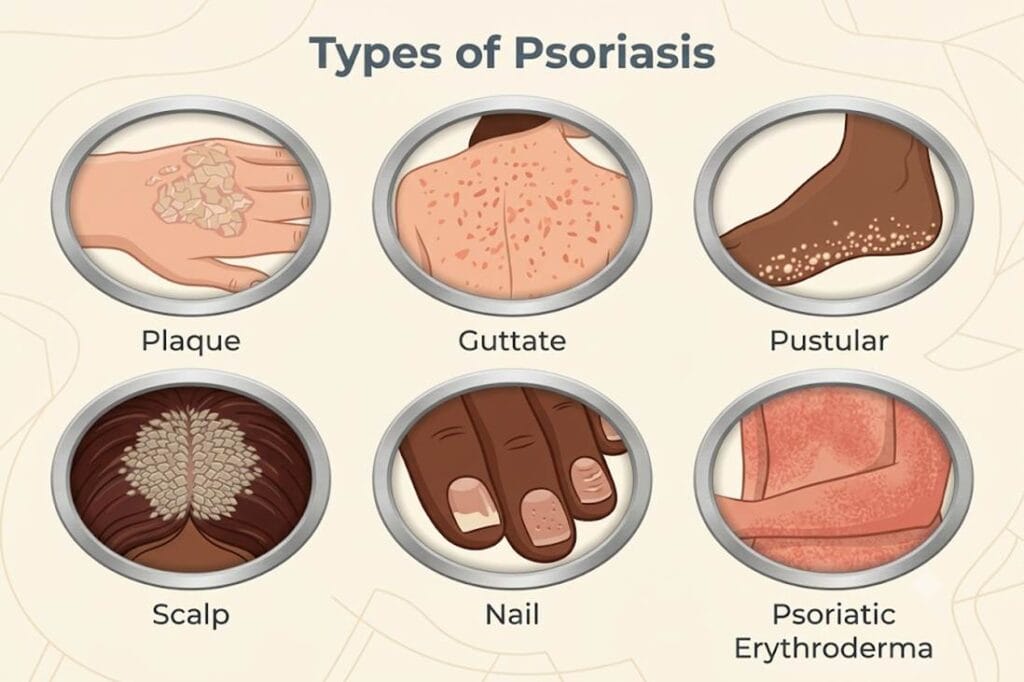 Types of Psoriasis

Plaque

Guttate

Pustular

Scalp

Nail

Psoriatic Erythroderma